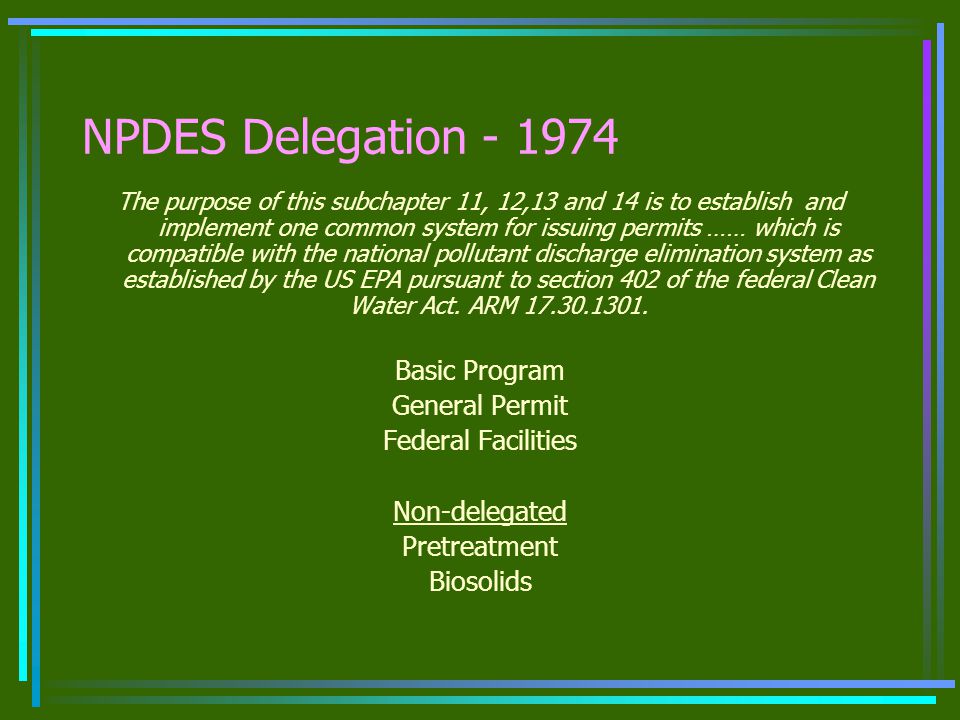 NPDES Delegation - 1974

The purpose of this subchapter 11, 12,13 and 14 is to establish and implement one common system for issuing permits …… which is compatible with the national pollutant discharge elimination system as established by the US EPA pursuant to section 402 of the federal Clean Water Act. ARM 17.30.1301.

Basic Program
General Permit
Federal Facilities

Non-delegated
Pretreatment
Biosolids